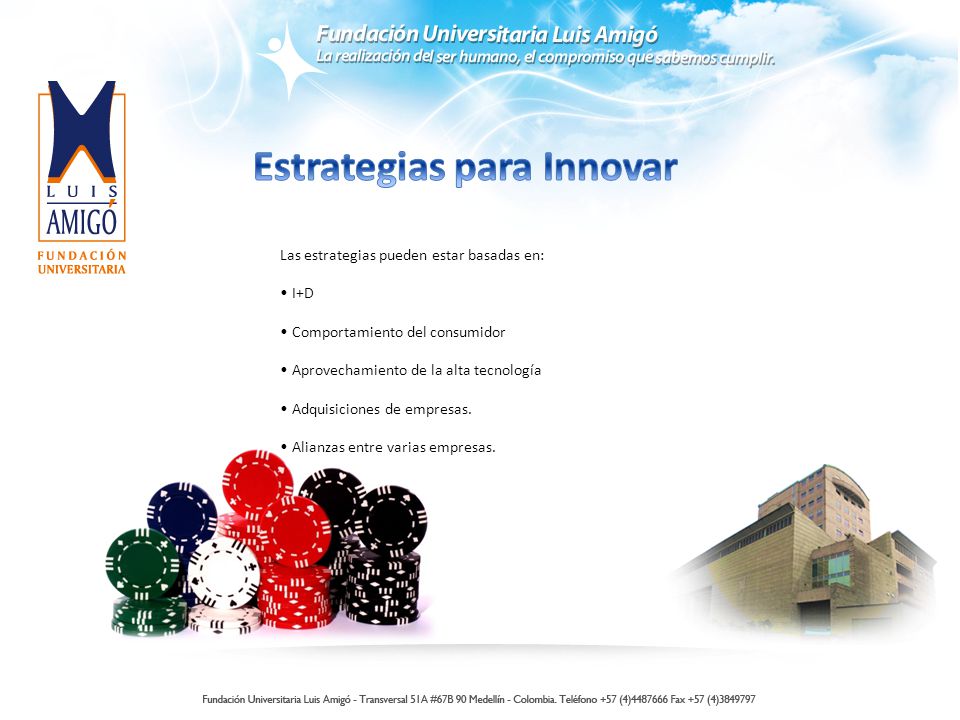 Fundación Universitaria Luis Amigó
La realización del ser humano, el compromiso que sabemos cumplir.

LUIS AMIGÓ
FUNDACIÓN UNIVERSITARIA

Estrategias para Innovar

Las estrategias pueden estar basadas en:

• I+D

• Comportamiento del consumidor

• Aprovechamiento de la alta tecnología

• Adquisiciones de empresas.

• Alianzas entre varias empresas.

Fundación Universitaria Luis Amigó - Transversal 51A #67B 90 Medellín - Colombia. Teléfono +57 (4)4487666 Fax +57 (4)3849797